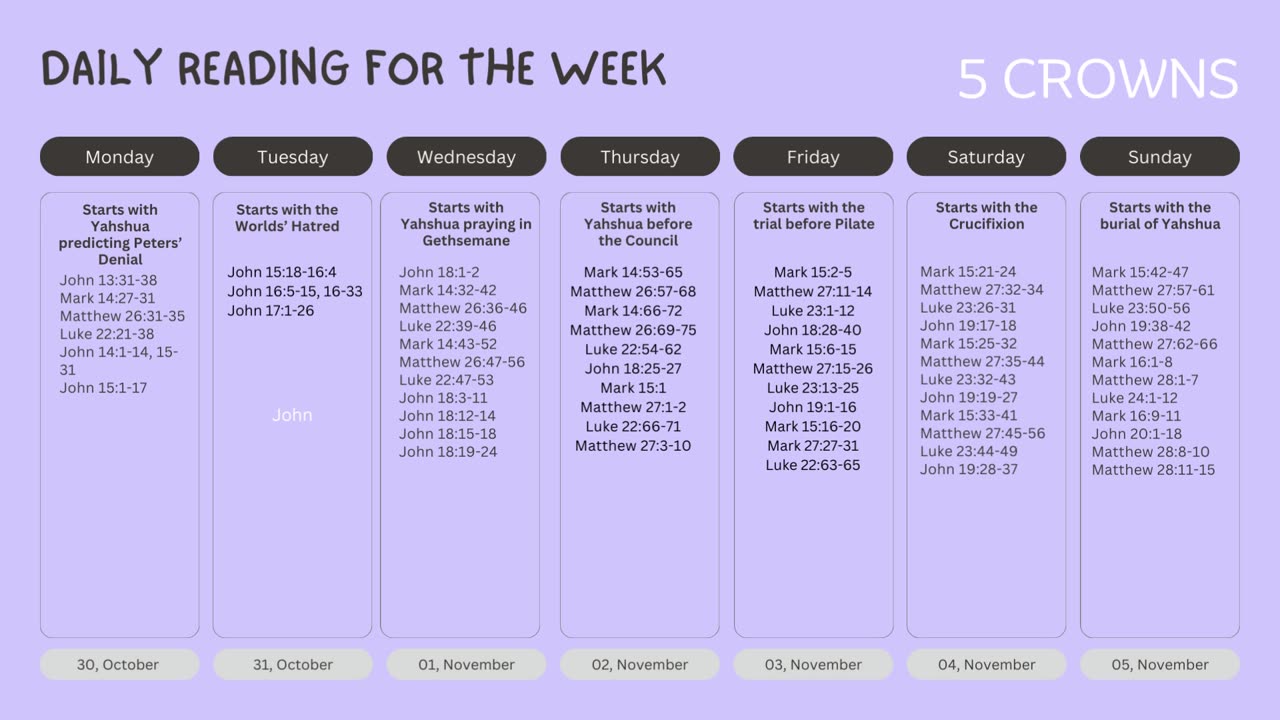 DAILY READING FOR THE WEEK

5 CROWNS

Monday

Starts with Yahshua predicting Peters' Denial

John 13:31-38
Mark 14:27-31
Matthew 26:31-35
Luke 22:21-38
John 14:1-14, 15-31
John 15:1-17

30, October

Tuesday

Starts with the Worlds' Hatred

John 15:18-16:4
John 16:5-15, 16-33
John 17:1-26

John

31, October

Wednesday

Starts with Yahshua praying in Gethsemane

John 18:1-2
Mark 14:32-42
Matthew 26:36-46
Luke 22:39-46
Mark 14:43-52
Matthew 26:47-56
Luke 22:47-53
John 18:3-11
John 18:12-14
John 18:15-18
John 18:19-24

01, November

Thursday

Starts with Yahshua before the Council

Mark 14:53-65
Matthew 26:57-68
Mark 14:66-72
Matthew 26:69-75
Luke 22:54-62
John 18:25-27
Mark 15:1
Matthew 27:1-2
Luke 22:66-71
Matthew 27:3-10

02, November

Friday

Starts with the trial before Pilate

Mark 15:2-5
Matthew 27:11-14
Luke 23:1-12
John 18:28-40
Mark 15:6-15
Matthew 27:15-26
Luke 23:13-25
John 19:1-16
Mark 15:16-20
Mark 27:27-31
Luke 22:63-65

03, November

Saturday

Starts with the Crucifixion

Mark 15:21-24
Matthew 27:32-34
Luke 23:26-31
John 19:17-18
Mark 15:25-32
Matthew 27:35-44
Luke 23:32-43
John 19:19-27
Mark 15:33-41
Matthew 27:45-56
Luke 23:44-49
John 19:28-37

04, November

Sunday

Starts with the burial of Yahshua

Mark 15:42-47
Matthew 27:57-61
Luke 23:50-56
John 19:38-42
Matthew 27:62-66
Mark 16:1-8
Matthew 28:1-7
Luke 24:1-12
Mark 16:9-11
John 20:1-18
Matthew 28:8-10
Matthew 28:11-15

05, November